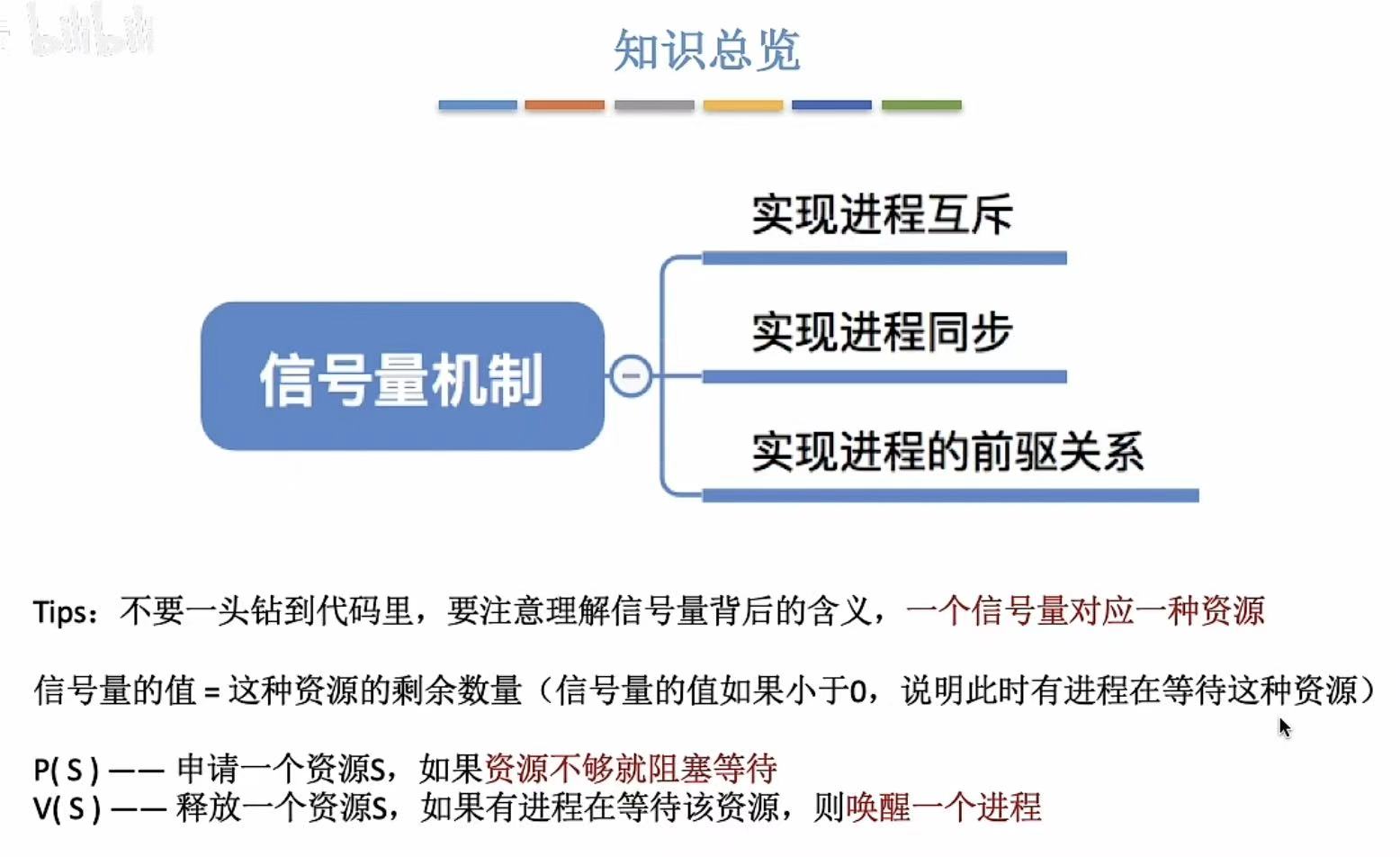 知识总览

信号量机制

实现进程互斥

实现进程同步

实现进程的前驱关系

Tips：不要一头钻到代码里，要注意理解信号量背后的含义，一个信号量对应一种资源

信号量的值 = 这种资源的剩余数量（信号量的值如果小于0，说明此时有进程在等待这种资源）

P( S ) —— 申请一个资源S，如果资源不够就阻塞等待
V( S ) —— 释放一个资源S，如果有进程在等待该资源，则唤醒一个进程